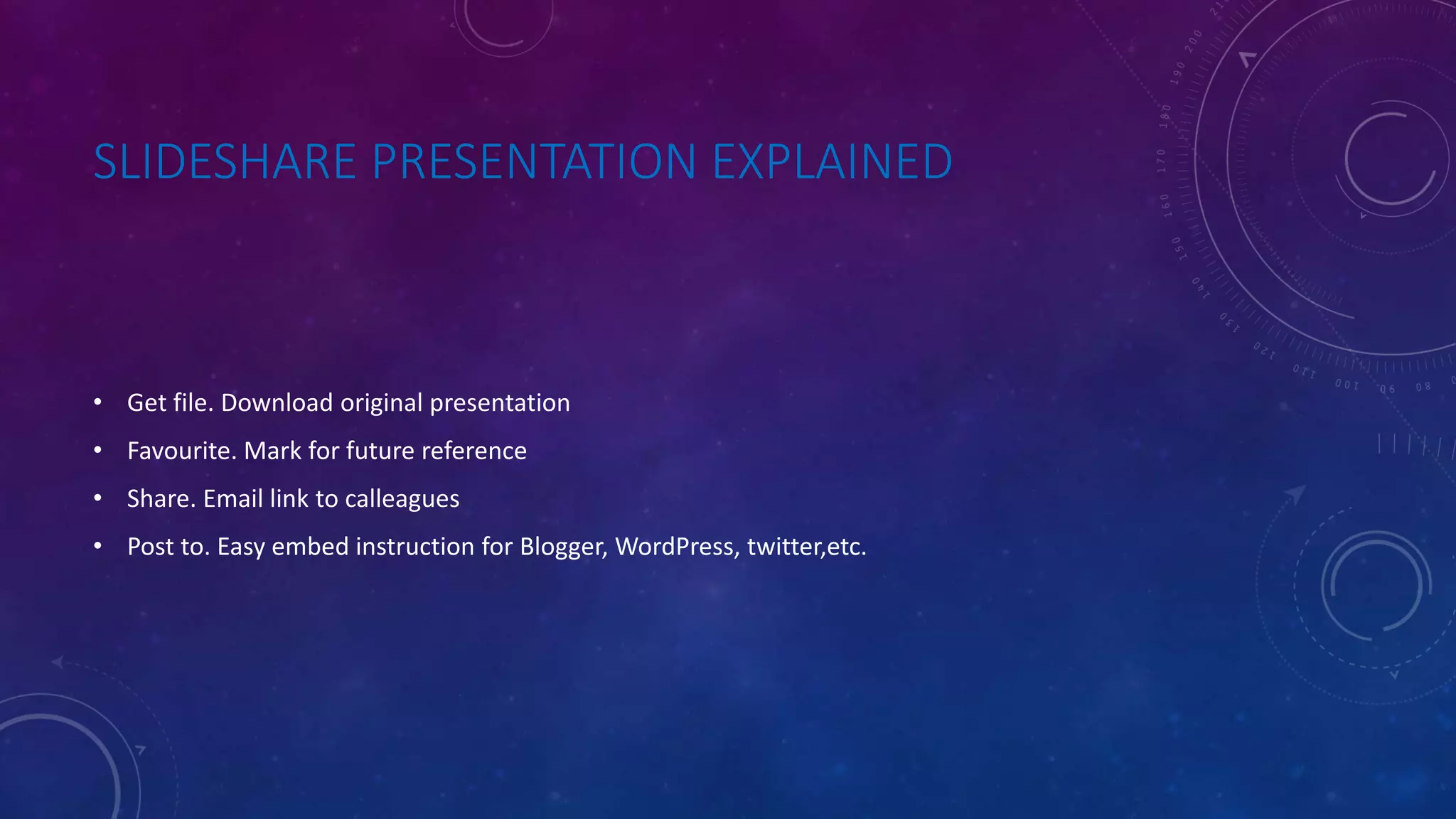 SLIDESHARE PRESENTATION EXPLAINED

• Get file. Download original presentation
• Favourite. Mark for future reference
• Share. Email link to calleagues
• Post to. Easy embed instruction for Blogger, WordPress, twitter,etc.